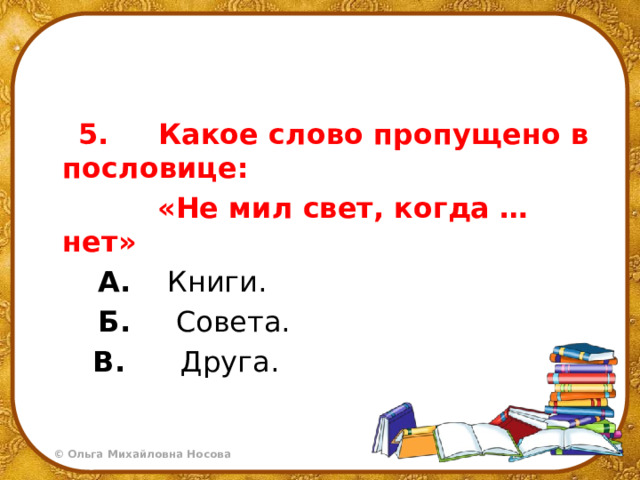 5. Какое слово пропущено в пословице:

«Не мил свет, когда … нет»

А. Книги.

Б. Совета.

В. Друга.

© Ольга Михайловна Носова